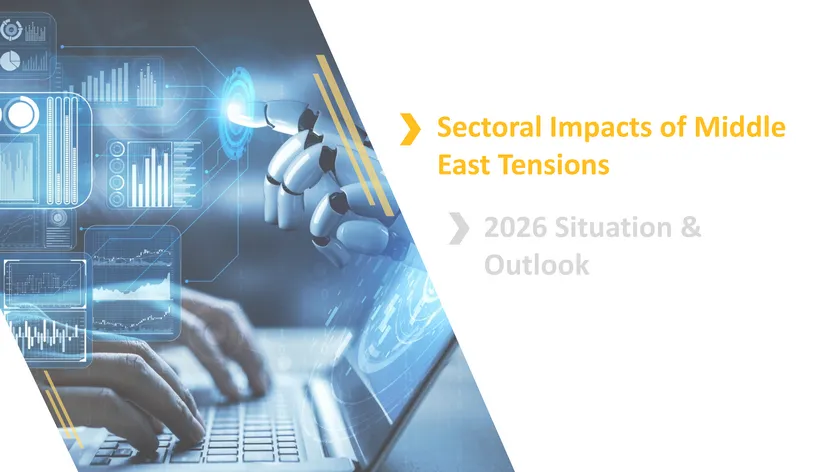 Sectoral Impacts of Middle East Tensions

2026 Situation & Outlook